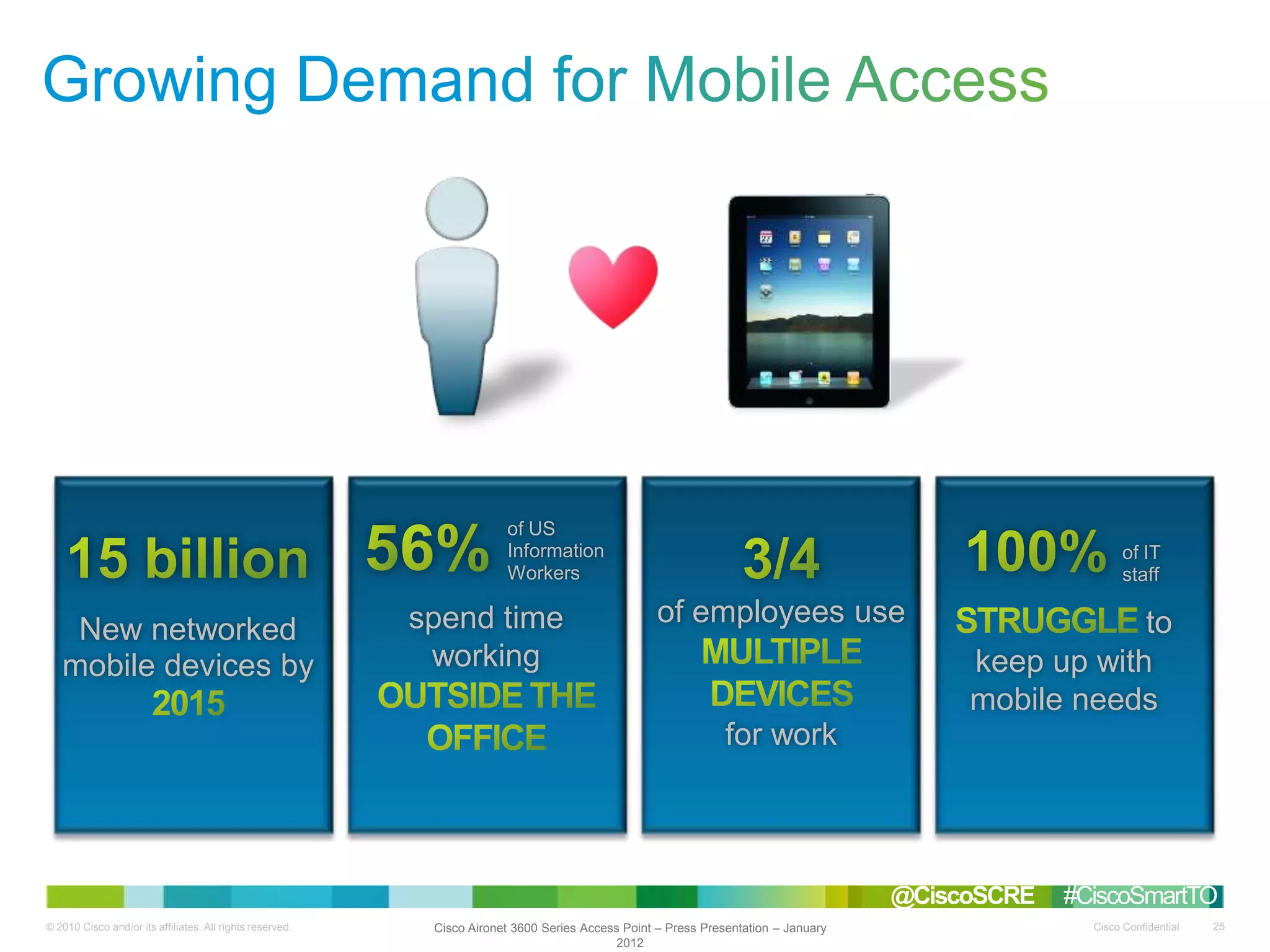 Growing Demand for Mobile Access

15 billion

New networked mobile devices by 2015

56% of US Information Workers

spend time working OUTSIDE THE OFFICE

3/4

of employees use MULTIPLE DEVICES for work

100% of IT staff

STRUGGLE to keep up with mobile needs

@CiscoSCRE #CiscoSmartTO

© 2010 Cisco and/or its affiliates. All rights reserved.

Cisco Aironet 3600 Series Access Point – Press Presentation – January 2012

Cisco Confidential

25